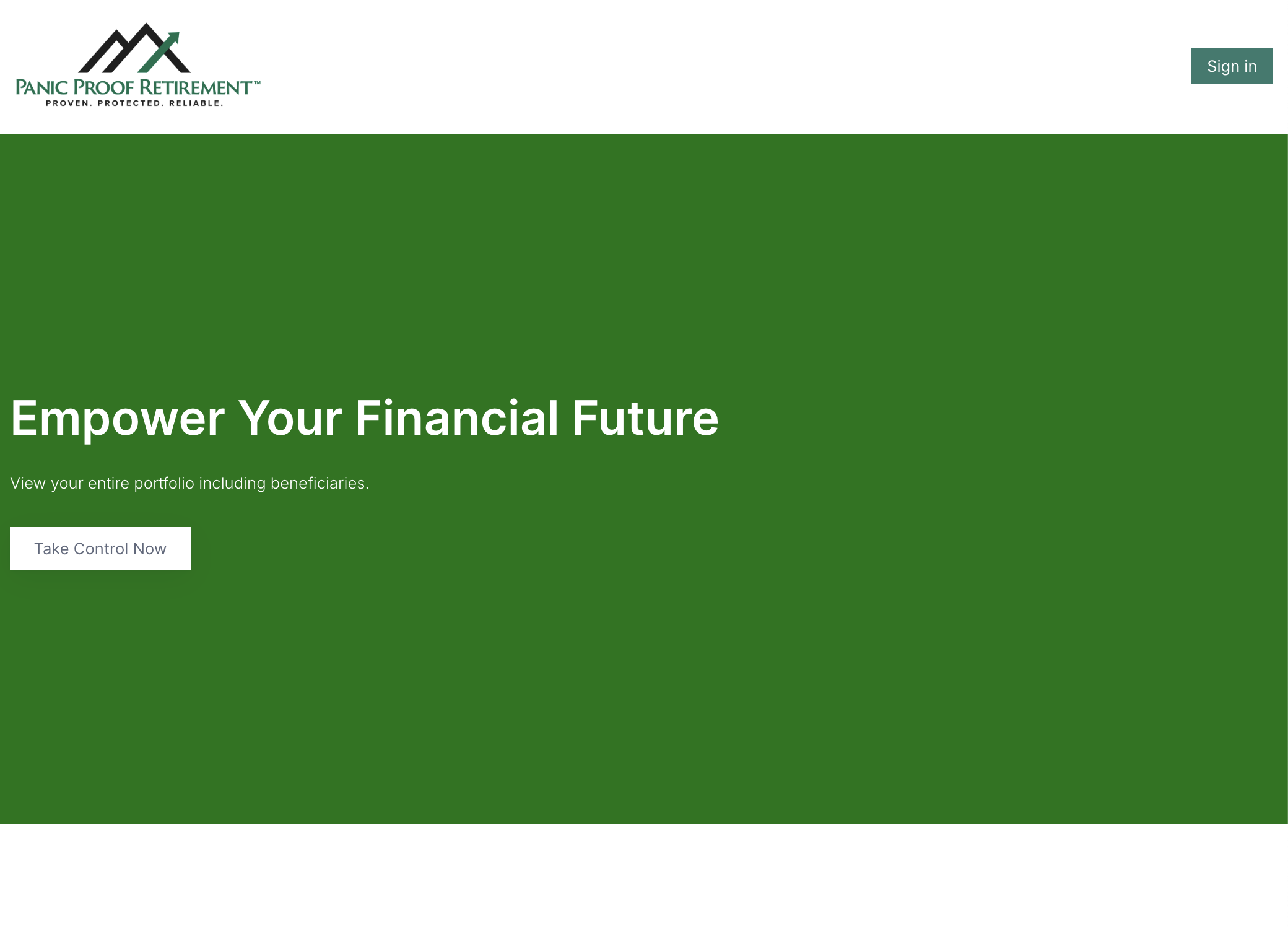 PANIC PROOF RETIREMENT™
PROVEN. PROTECTED. RELIABLE.

Sign in

Empower Your Financial Future

View your entire portfolio including beneficiaries.

Take Control Now